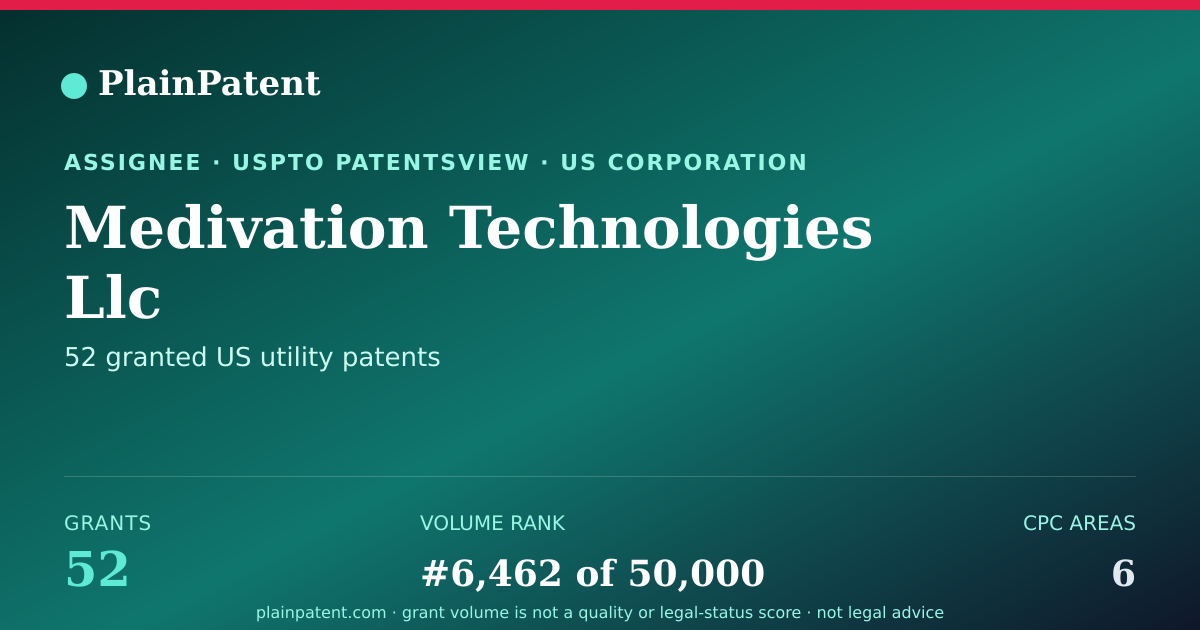 PlainPatent

ASSIGNEE · USPTO PATENTSVIEW · US CORPORATION

Medivation Technologies Llc

52 granted US utility patents

GRANTS
52

VOLUME RANK
#6,462 of 50,000

CPC AREAS
6

plainpatent.com · grant volume is not a quality or legal-status score · not legal advice